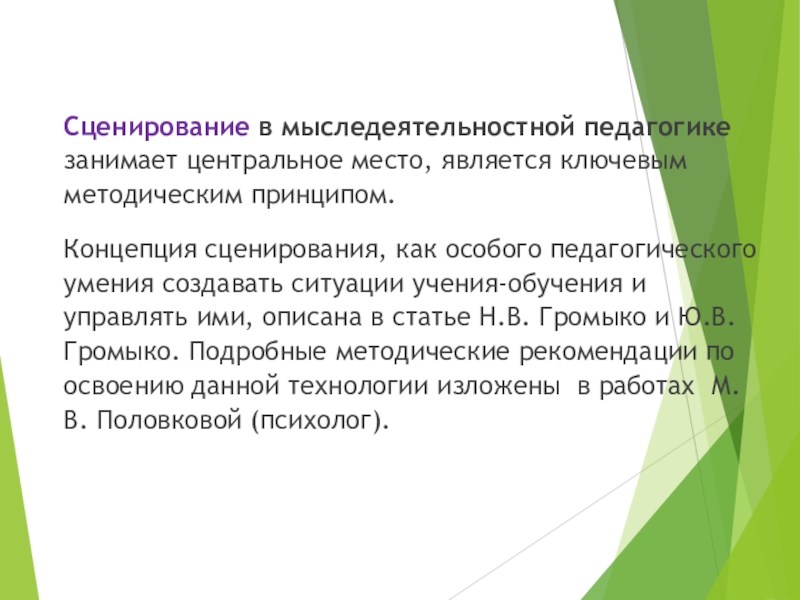 Сценирование в мыследеятельностной педагогике занимает центральное место, является ключевым методическим принципом.

Концепция сценирования, как особого педагогического умения создавать ситуации учения-обучения и управлять ими, описана в статье Н.В. Громыко и Ю.В. Громыко. Подробные методические рекомендации по освоению данной технологии изложены  в работах  М. В. Половковой (психолог).